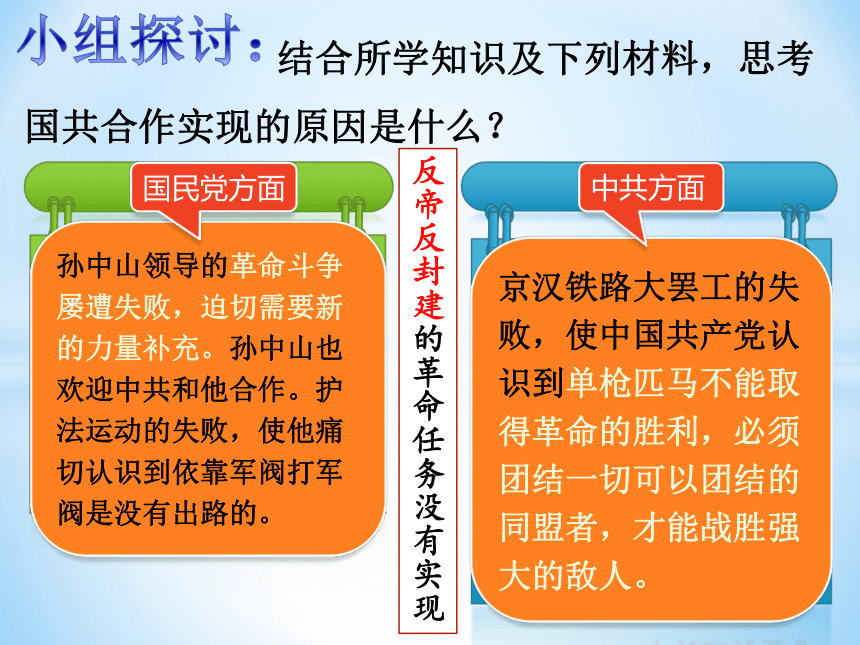 小组探讨：结合所学知识及下列材料，思考国共合作实现的原因是什么？

国民党方面

孙中山领导的革命斗争屡遭失败，迫切需要新的力量补充。孙中山也欢迎中共和他合作。护法运动的失败，使他痛切认识到依靠军阀打军阀是没有出路的。

反帝反封建的革命任务没有实现

中共方面

京汉铁路大罢工的失败，使中国共产党认识到单枪匹马不能取得革命的胜利，必须团结一切可以团结的同盟者，才能战胜强大的敌人。